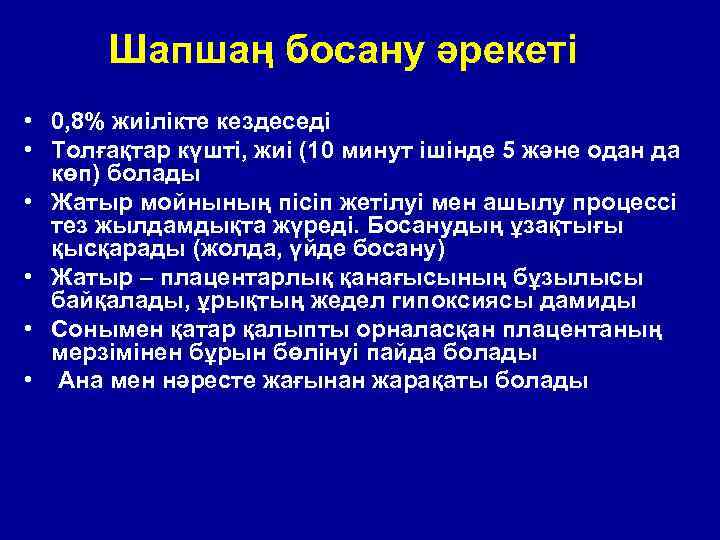 Шапшаң босану әрекеті

• 0,8% жиілікте кездеседі
• Толғақтар күшті, жиі (10 минут ішінде 5 және одан да көп) болады
• Жатыр мойнының пісіп жетілуі мен ашылу процессі тез жылдамдықта жүреді. Босанудың ұзақтығы қысқарады (жолда, үйде босану)
• Жатыр – плацентарлық қанағысының бұзылысы байқалады, ұрықтың жедел гипоксиясы дамиды
• Сонымен қатар қалыпты орналасқан плацентаның мерзімінен бұрын бөлінуі пайда болады
• Ана мен нәресте жағынан жарақаты болады